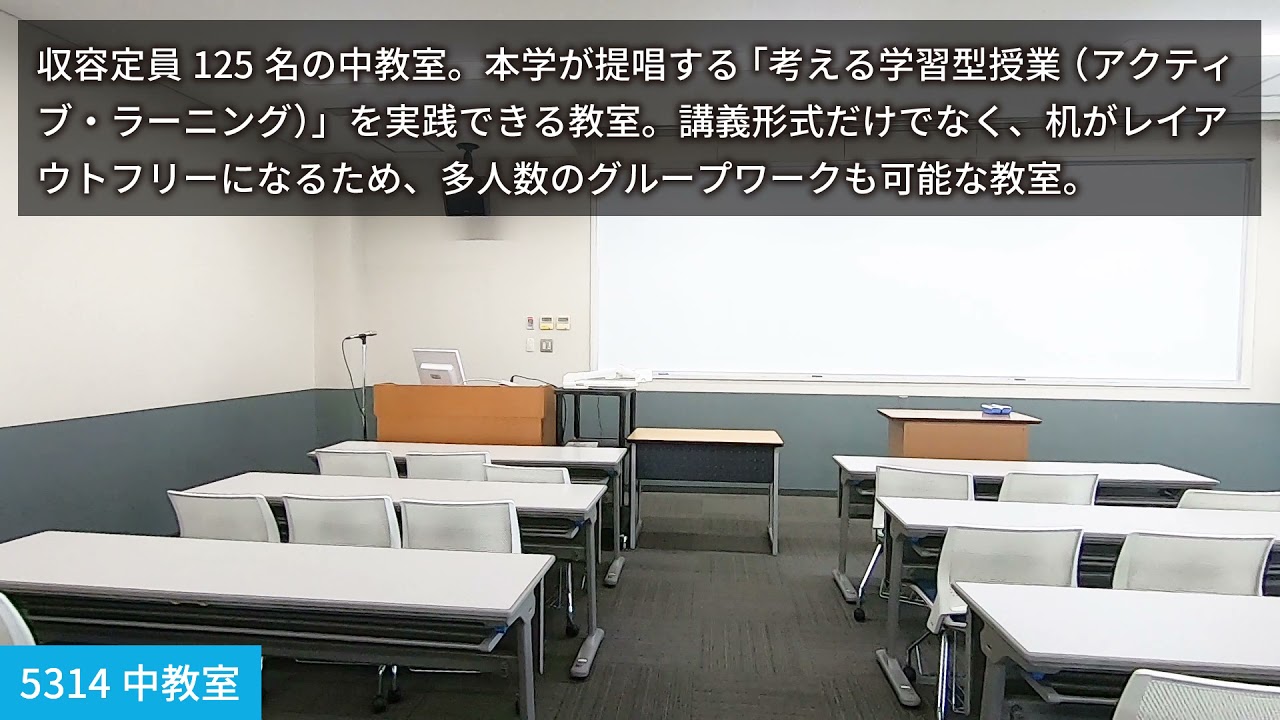 収容定員 125 名の中教室。本学が提唱する「考える学習型授業（アクティブ・ラーニング）」を実践できる教室。講義形式だけでなく、机がレイアウトフリーになるため、多人数のグループワークも可能な教室。

5314 中教室